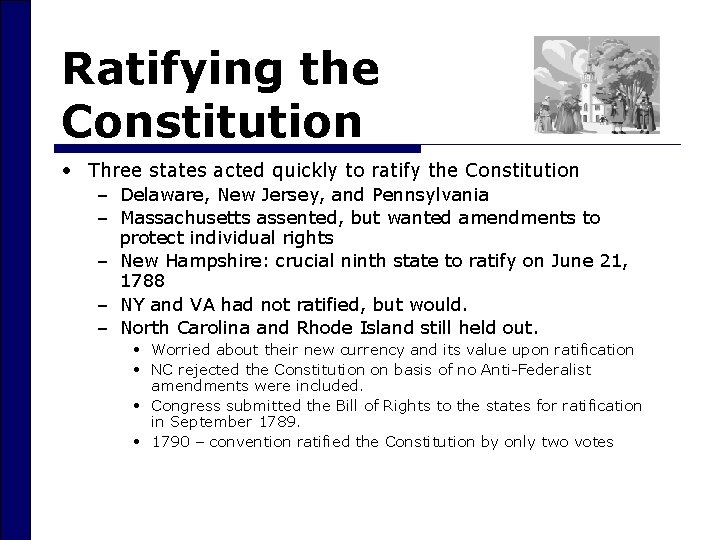 Ratifying the Constitution

• Three states acted quickly to ratify the Constitution
– Delaware, New Jersey, and Pennsylvania
– Massachusetts assented, but wanted amendments to protect individual rights
– New Hampshire: crucial ninth state to ratify on June 21, 1788
– NY and VA had not ratified, but would.
– North Carolina and Rhode Island still held out.
• Worried about their new currency and its value upon ratification
• NC rejected the Constitution on basis of no Anti-Federalist amendments were included.
• Congress submitted the Bill of Rights to the states for ratification in September 1789.
• 1790 – convention ratified the Constitution by only two votes